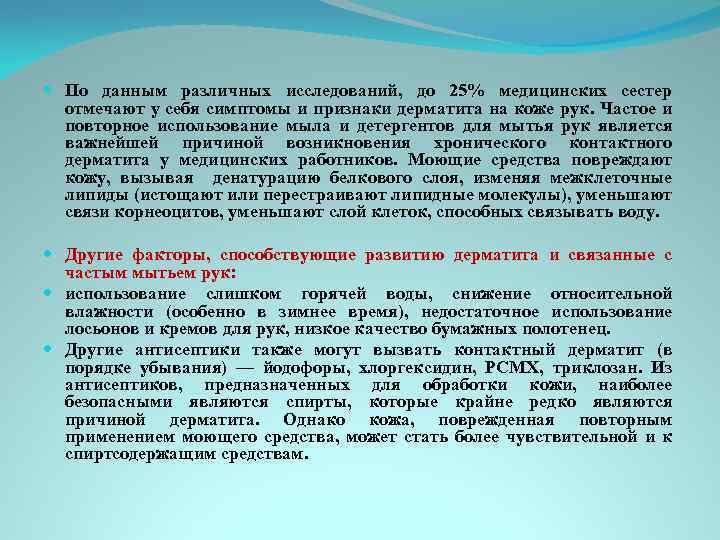 По данным различных исследований, до 25% медицинских сестер отмечают у себя симптомы и признаки дерматита на коже рук. Частое и повторное использование мыла и детергентов для мытья рук является важнейшей причиной возникновения хронического контактного дерматита у медицинских работников. Моющие средства повреждают кожу, вызывая денатурацию белкового слоя, изменяя межклеточные липиды (истощают или перестраивают липидные молекулы), уменьшают связи корнеоцитов, уменьшают слой клеток, способных связывать воду.

Другие факторы, способствующие развитию дерматита и связанные с частым мытьем рук:

использование слишком горячей воды, снижение относительной влажности (особенно в зимнее время), недостаточное использование лосьонов и кремов для рук, низкое качество бумажных полотенец.

Другие антисептики также могут вызвать контактный дерматит (в порядке убывания) — йодофоры, хлоргексидин, PCMX, триклозан. Из антисептиков, предназначенных для обработки кожи, наиболее безопасными являются спирты, которые крайне редко являются причиной дерматита. Однако кожа, поврежденная повторным применением моющего средства, может стать более чувствительной и к спиртсодержащим средствам.